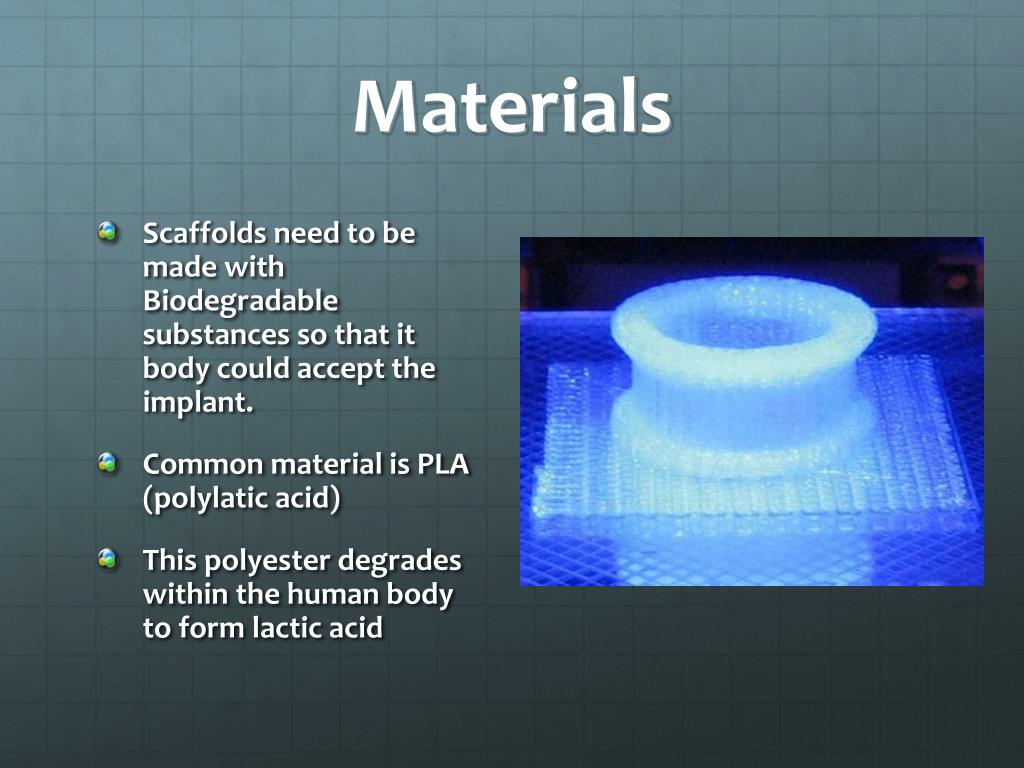 Materials

Scaffolds need to be made with Biodegradable substances so that it body could accept the implant.

Common material is PLA (polylatic acid)

This polyester degrades within the human body to form lactic acid